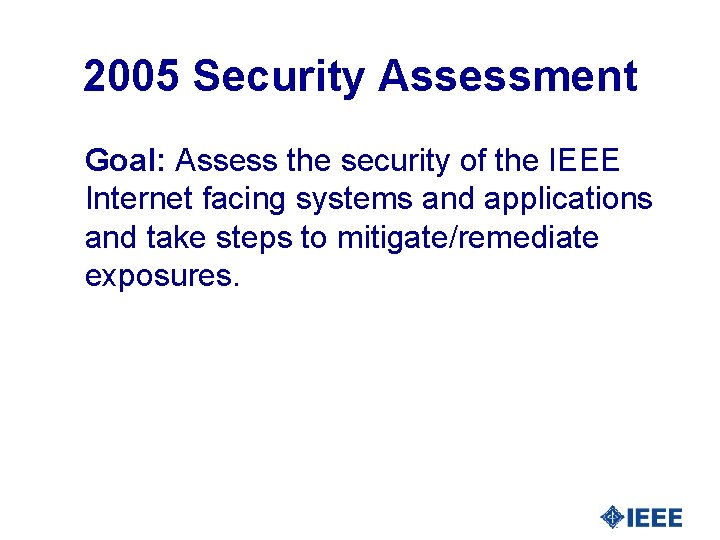 2005 Security Assessment

Goal: Assess the security of the IEEE Internet facing systems and applications and take steps to mitigate/remediate exposures.

IEEE